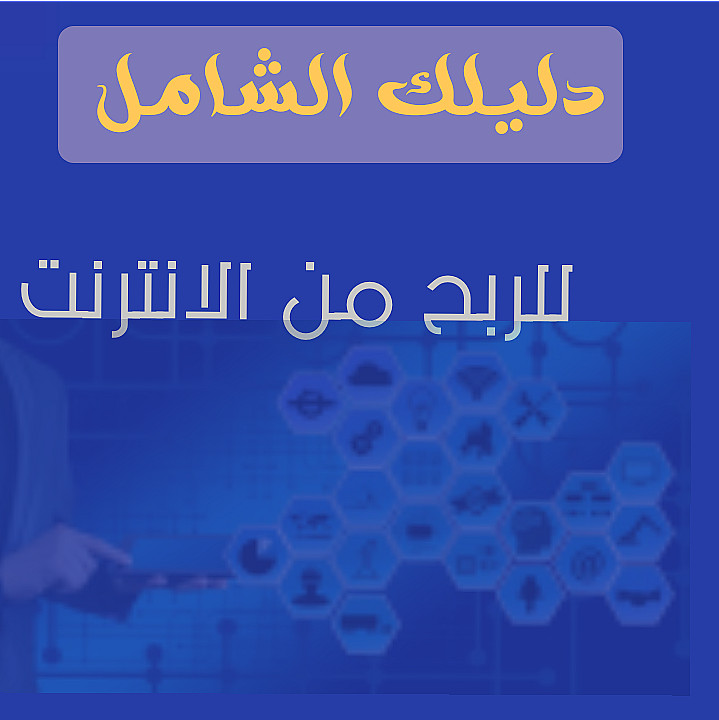 دليلك الشامل

للربح من الانترنت